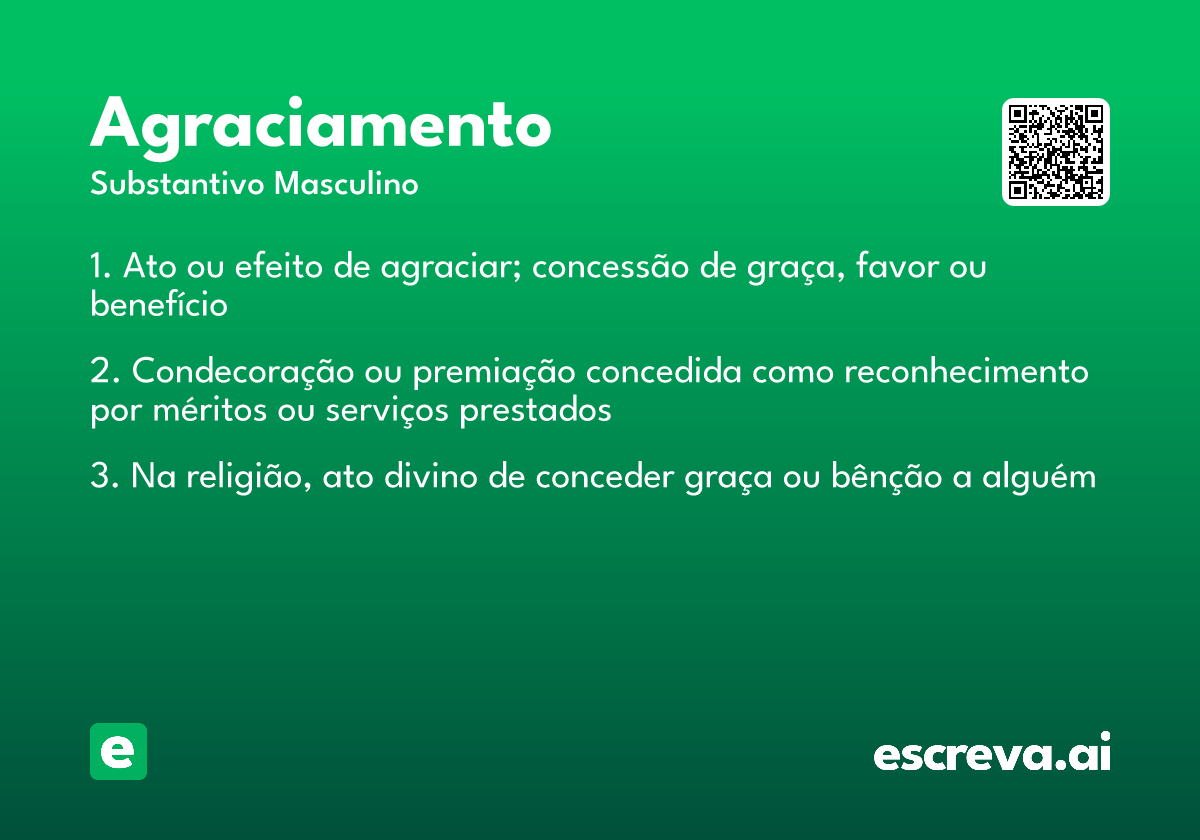 Agraciamento
Substantivo Masculino

1. Ato ou efeito de agraciar; concessão de graça, favor ou benefício

2. Condecoração ou premiação concedida como reconhecimento por méritos ou serviços prestados

3. Na religião, ato divino de conceder graça ou bênção a alguém

e

escreva.ai